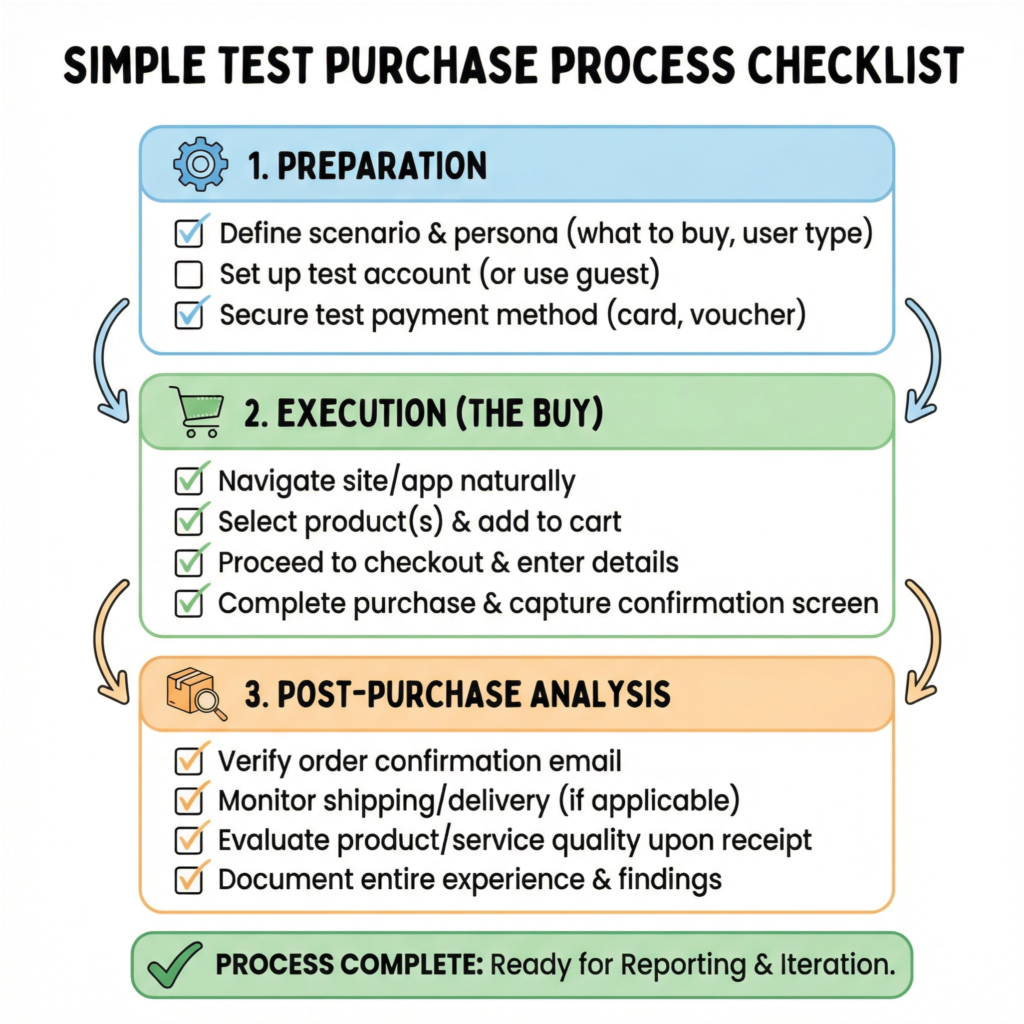 SIMPLE TEST PURCHASE PROCESS CHECKLIST

1. PREPARATION

Define scenario & persona (what to buy, user type)
Set up test account (or use guest)
Secure test payment method (card, voucher)

2. EXECUTION (THE BUY)

Navigate site/app naturally
Select product(s) & add to cart
Proceed to checkout & enter details
Complete purchase & capture confirmation screen

3. POST-PURCHASE ANALYSIS

Verify order confirmation email
Monitor shipping/delivery (if applicable)
Evaluate product/service quality upon receipt
Document entire experience & findings

PROCESS COMPLETE: Ready for Reporting & Iteration.